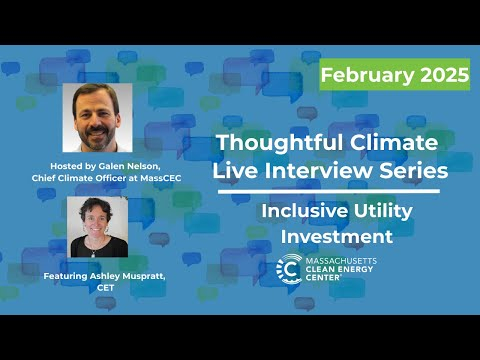 February 2025

Hosted by Galen Nelson, Chief Climate Officer at MassCEC

Featuring Ashley Muspratt, CET

Thoughtful Climate Live Interview Series

Inclusive Utility Investment

MASSACHUSETTS CLEAN ENERGY CENTER